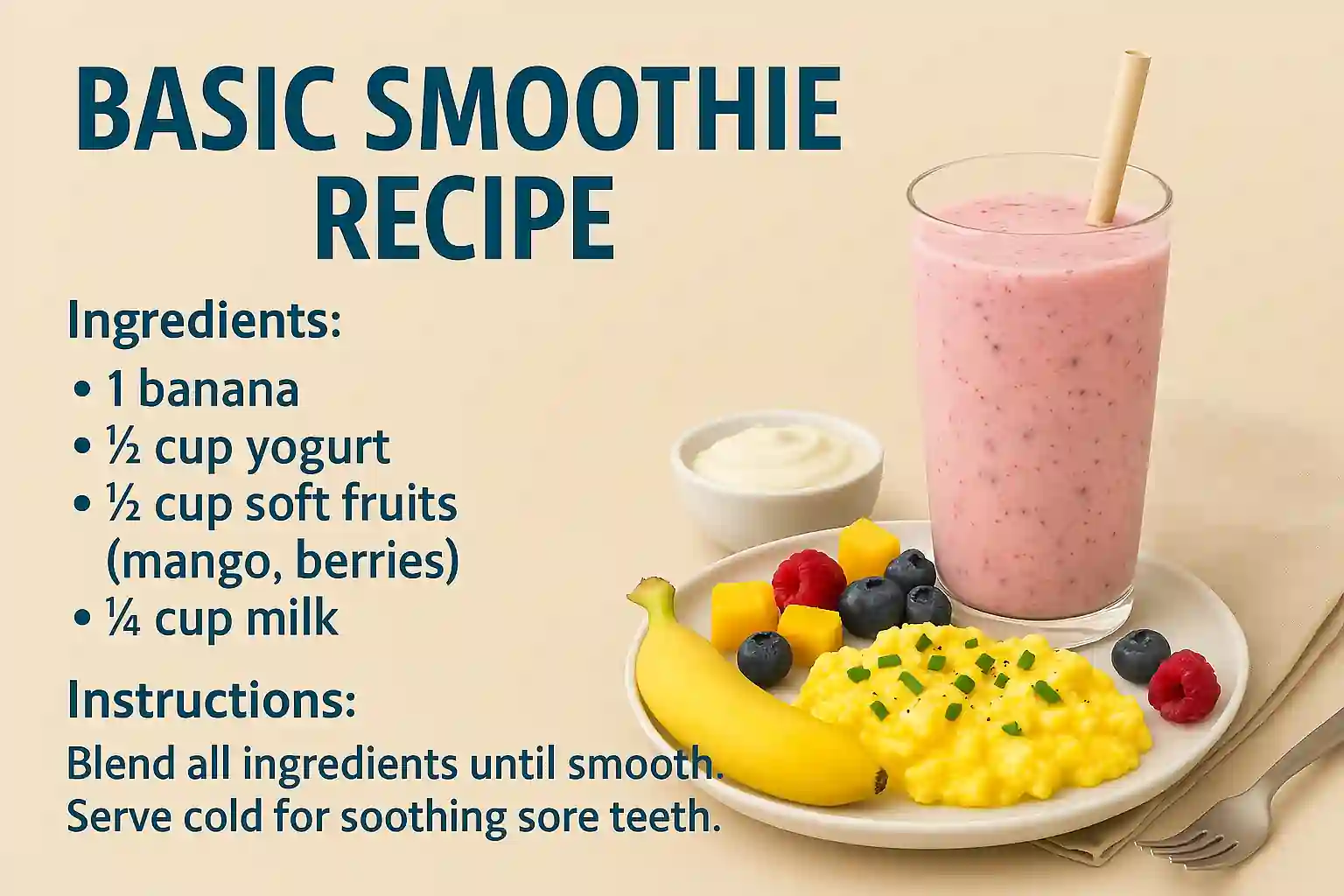 BASIC SMOOTHIE RECIPE

Ingredients:

• 1 banana
• ½ cup yogurt
• ½ cup soft fruits (mango, berries)
• ¼ cup milk

Instructions:

Blend all ingredients until smooth. Serve cold for soothing sore teeth.